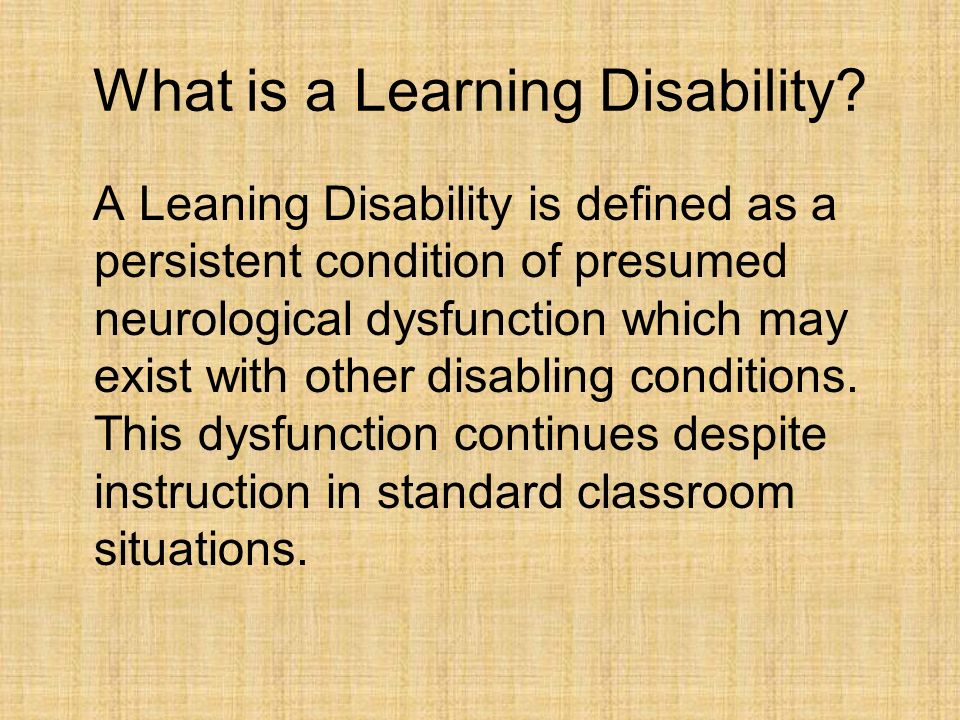 What is a Learning Disability?

A Leaning Disability is defined as a persistent condition of presumed neurological dysfunction which may exist with other disabling conditions. This dysfunction continues despite instruction in standard classroom situations.